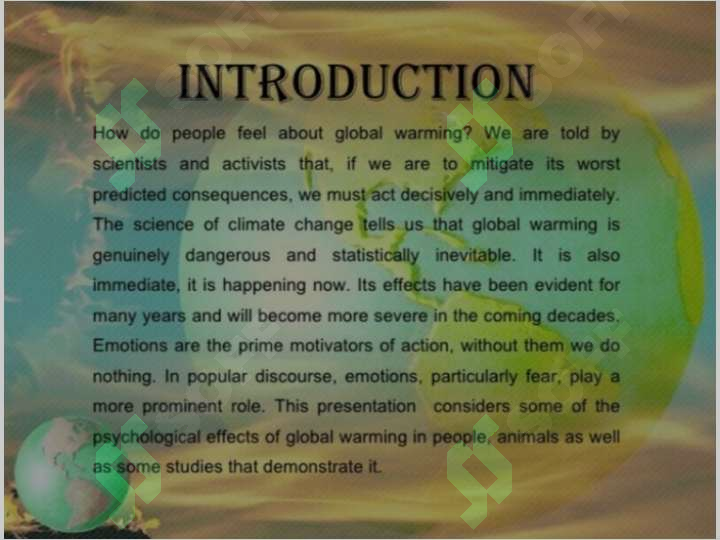 INTRODUCTION

How do people feel about global warming? We are told by scientists and activists that, if we are to mitigate its worst predicted consequences, we must act decisively and immediately. The science of climate change tells us that global warming is genuinely dangerous and statistically inevitable. It is also immediate, it is happening now. Its effects have been evident for many years and will become more severe in the coming decades. Emotions are the prime motivators of action, without them we do nothing. In popular discourse, emotions, particularly fear, play a more prominent role. This presentation considers some of the psychological effects of global warming in people, animals as well as some studies that demonstrate it.